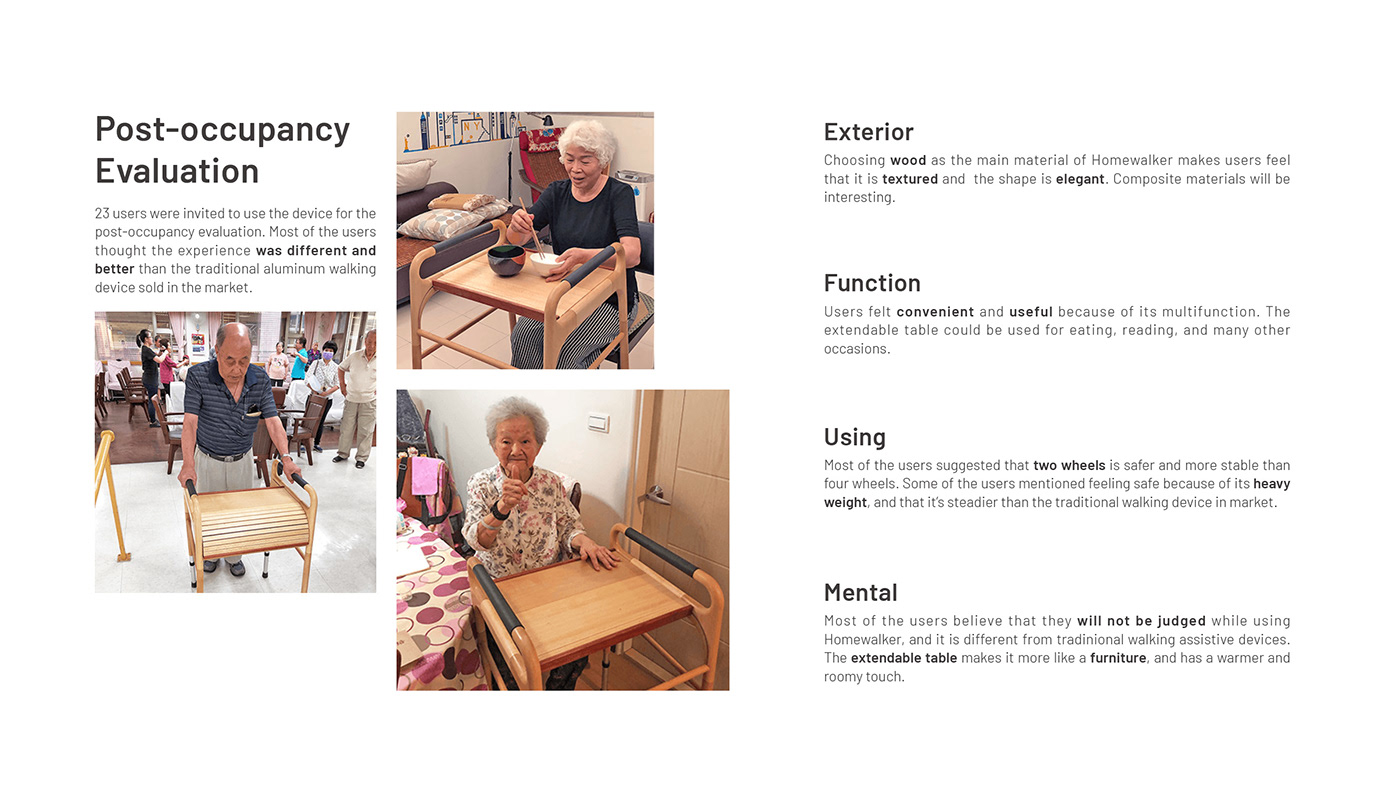 Post-occupancy Evaluation

23 users were invited to use the device for the post-occupancy evaluation. Most of the users thought the experience was different and better than the traditional aluminum walking device sold in the market.

Exterior
Choosing wood as the main material of Homewalker makes users feel that it is textured and the shape is elegant. Composite materials will be interesting.

Function
Users felt convenient and useful because of its multifunction. The extendable table could be used for eating, reading, and many other occasions.

Using
Most of the users suggested that two wheels is safer and more stable than four wheels. Some of the users mentioned feeling safe because of its heavy weight, and that it's steadier than the traditional walking device in market.

Mental
Most of the users believe that they will not be judged while using Homewalker, and it is different from tradinional walking assistive devices. The extendable table makes it more like a furniture, and has a warmer and roomy touch.